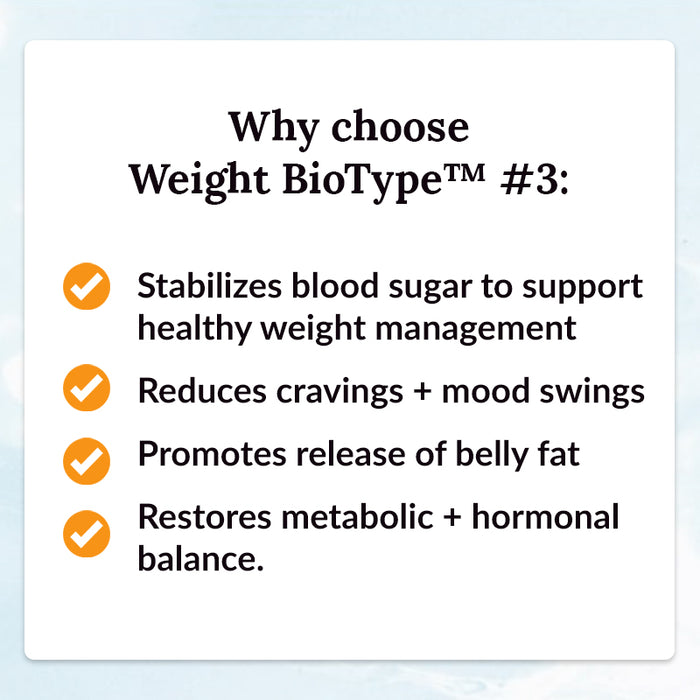 Why choose
Weight BioType™ #3:

Stabilizes blood sugar to support healthy weight management

Reduces cravings + mood swings

Promotes release of belly fat

Restores metabolic + hormonal balance.